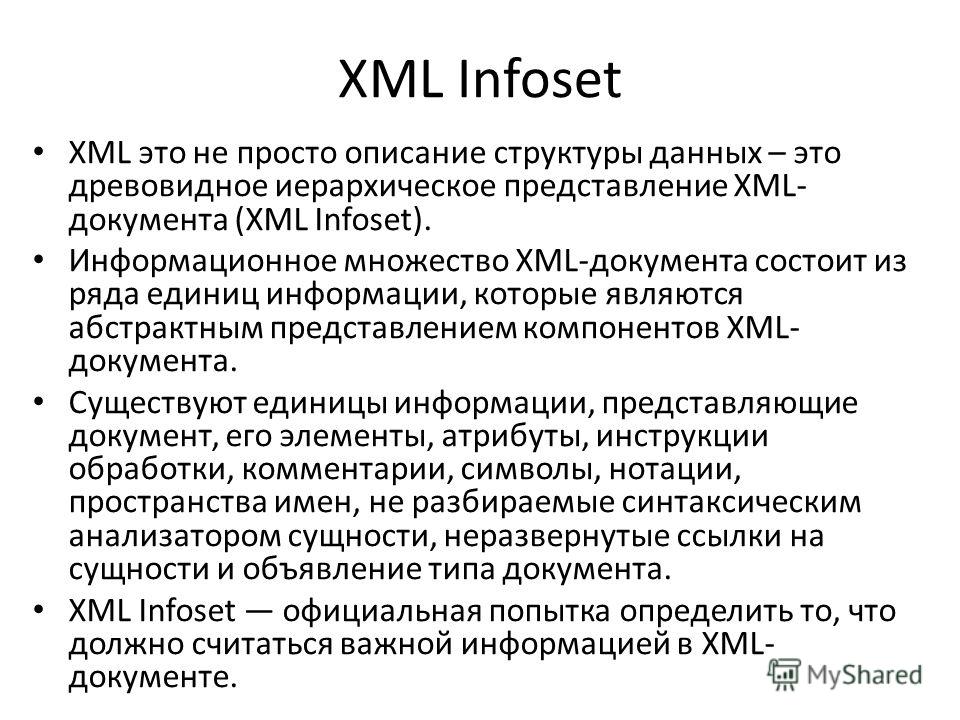 XML Infoset

• XML это не просто описание структуры данных – это древовидное иерархическое представление XML-документа (XML Infoset).

• Информационное множество XML-документа состоит из ряда единиц информации, которые являются абстрактным представлением компонентов XML-документа.

• Существуют единицы информации, представляющие документ, его элементы, атрибуты, инструкции обработки, комментарии, символы, нотации, пространства имен, не разбираемые синтаксическим анализатором сущности, неразвернутые ссылки на сущности и объявление типа документа.

• XML Infoset — официальная попытка определить то, что должно считаться важной информацией в XML-документе.

MyShared